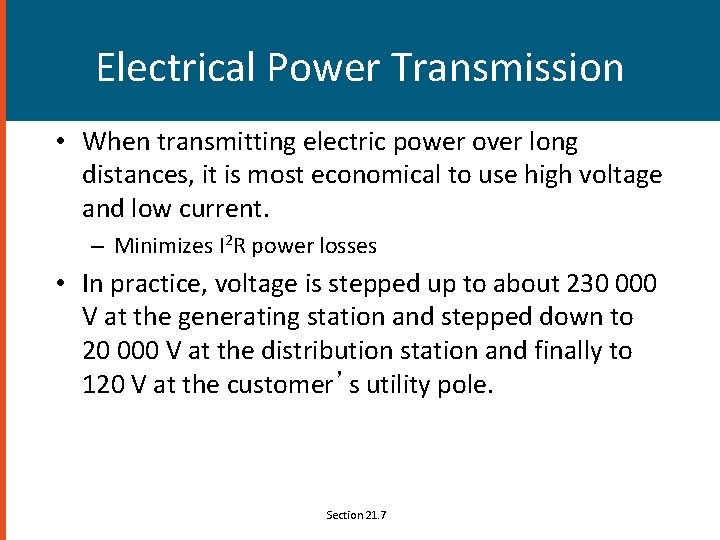 Electrical Power Transmission

• When transmitting electric power over long distances, it is most economical to use high voltage and low current.

– Minimizes $I^2R$ power losses

• In practice, voltage is stepped up to about 230 000 V at the generating station and stepped down to 20 000 V at the distribution station and finally to 120 V at the customer’s utility pole.

Section 21.7